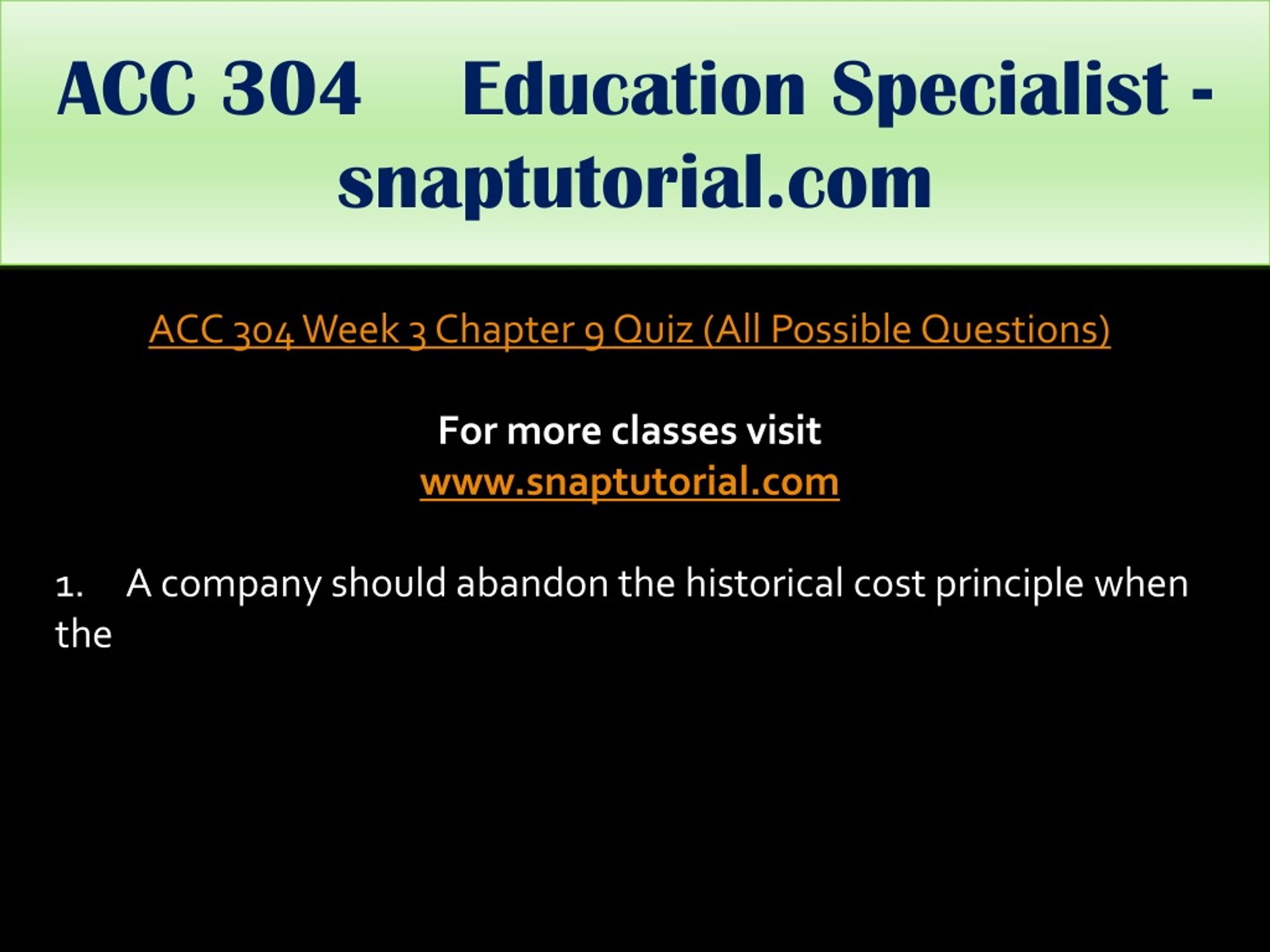 ACC 304 Education Specialist - snaptutorial.com

ACC 304 Week 3 Chapter 9 Quiz (All Possible Questions)

For more classes visit
www.snaptutorial.com

1. A company should abandon the historical cost principle when the